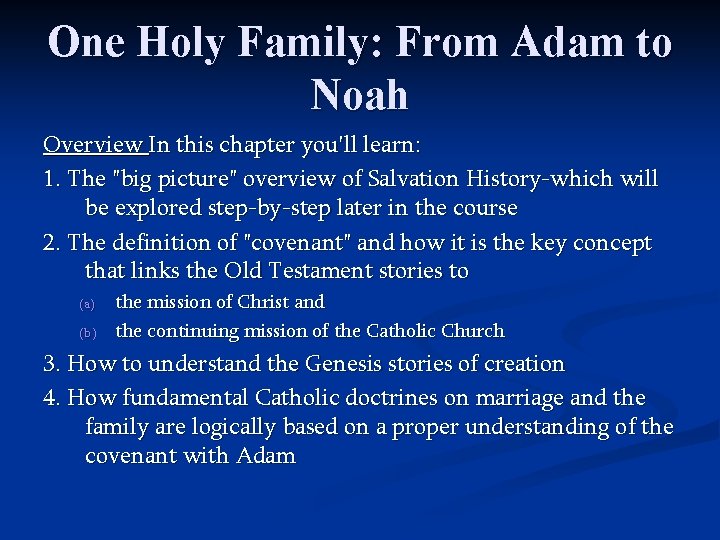 One Holy Family: From Adam to Noah

Overview In this chapter you'll learn:

1. The "big picture" overview of Salvation History-which will be explored step-by-step later in the course

2. The definition of "covenant" and how it is the key concept that links the Old Testament stories to

(a) the mission of Christ and
(b) the continuing mission of the Catholic Church

3. How to understand the Genesis stories of creation

4. How fundamental Catholic doctrines on marriage and the family are logically based on a proper understanding of the covenant with Adam